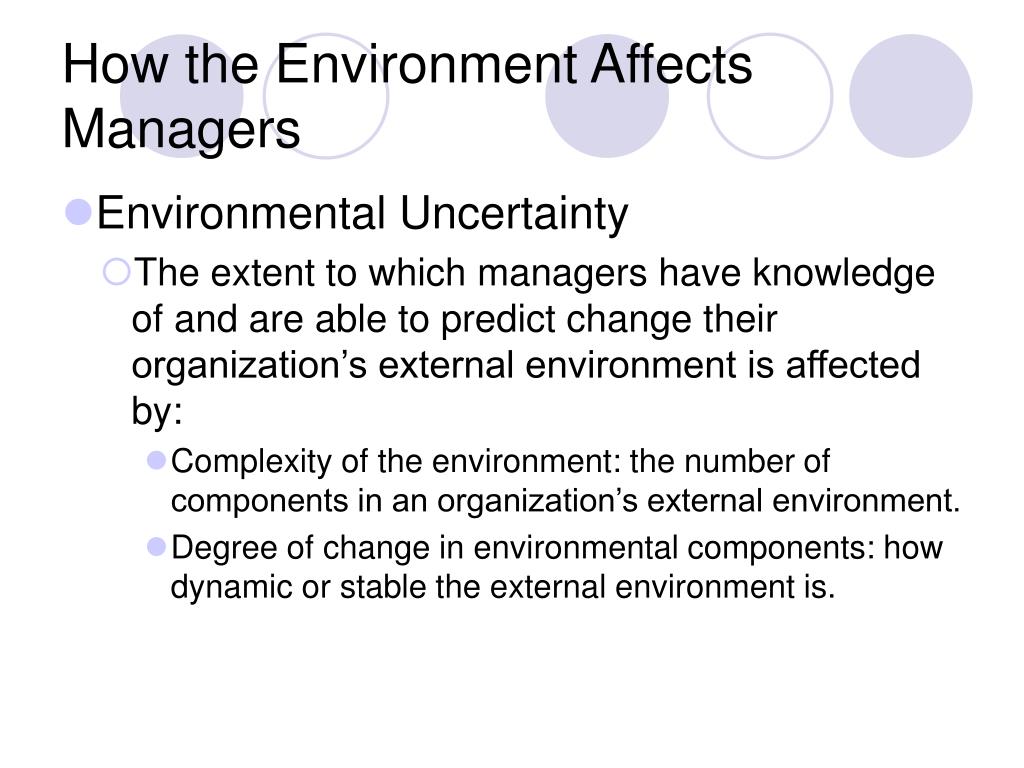 How the Environment Affects Managers

Environmental Uncertainty

The extent to which managers have knowledge of and are able to predict change their organization’s external environment is affected by:

Complexity of the environment: the number of components in an organization’s external environment.

Degree of change in environmental components: how dynamic or stable the external environment is.